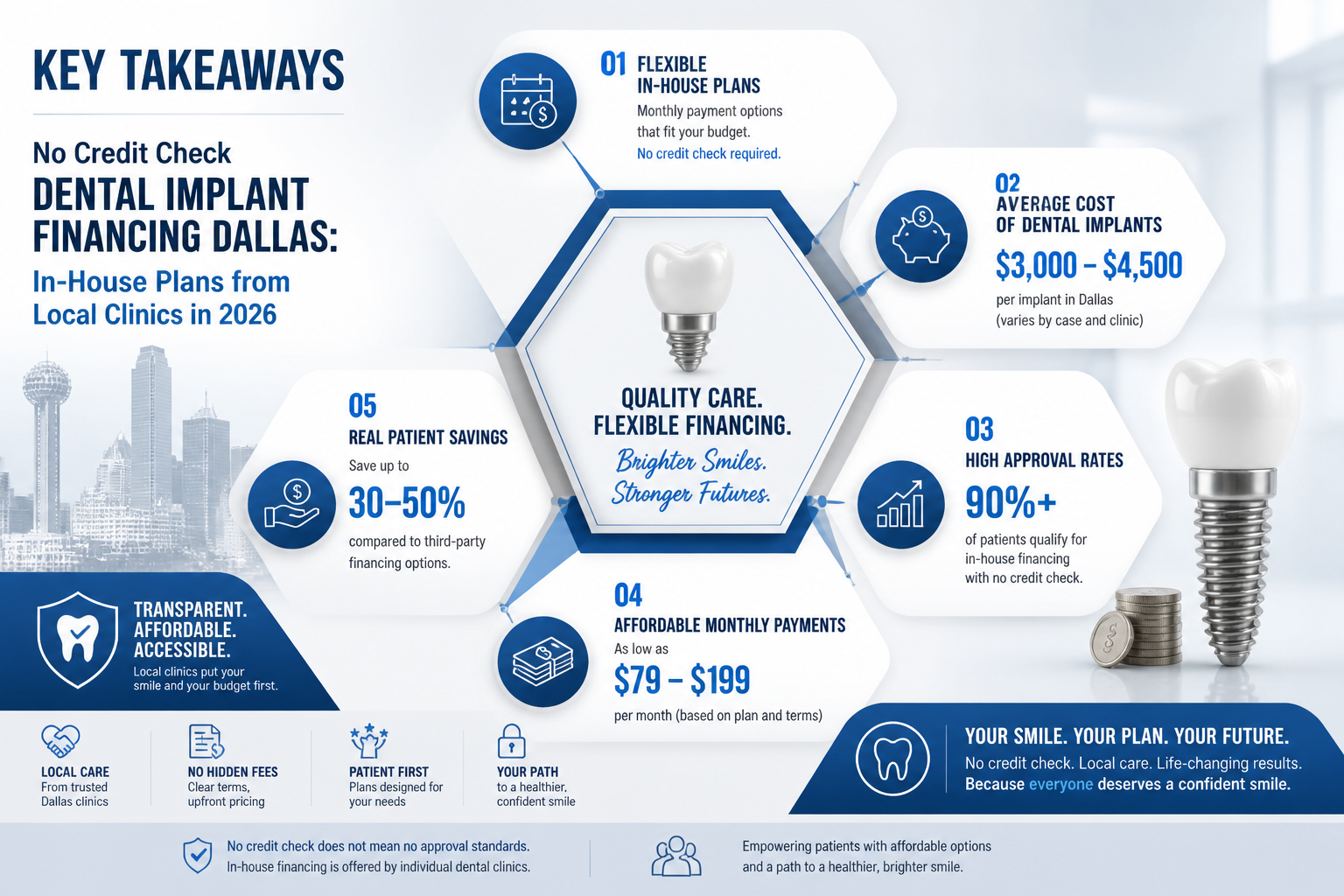 KEY TAKEAWAYS

No Credit Check
DENTAL IMPLANT FINANCING DALLAS:
In-House Plans from Local Clinics in 2026

01 FLEXIBLE IN-HOUSE PLANS
Monthly payment options that fit your budget.
No credit check required.

02 AVERAGE COST OF DENTAL IMPLANTS
$3,000 – $4,500
per implant in Dallas (varies by case and clinic)

QUALITY CARE. FLEXIBLE FINANCING.
Brighter Smiles. Stronger Futures.

05 REAL PATIENT SAVINGS
Save up to
30–50%
compared to third-party financing options.

03 HIGH APPROVAL RATES
90%+
of patients qualify for in-house financing with no credit check.

04 AFFORDABLE MONTHLY PAYMENTS
As low as
$79 – $199
per month (based on plan and terms)

TRANSPARENT. AFFORDABLE. ACCESSIBLE.
Local clinics put your smile and your budget first.

LOCAL CARE
From trusted Dallas clinics

NO HIDDEN FEES
Clear terms, upfront pricing

PATIENT FIRST
Plans designed for your needs

YOUR PATH
to a healthier, confident smile

YOUR SMILE. YOUR PLAN. YOUR FUTURE.
No credit check. Local care. Life-changing results.
Because everyone deserves a confident smile.

No credit check does not mean no approval standards.
In-house financing is offered by individual dental clinics.

Empowering patients with affordable options and a path to a healthier, brighter smile.